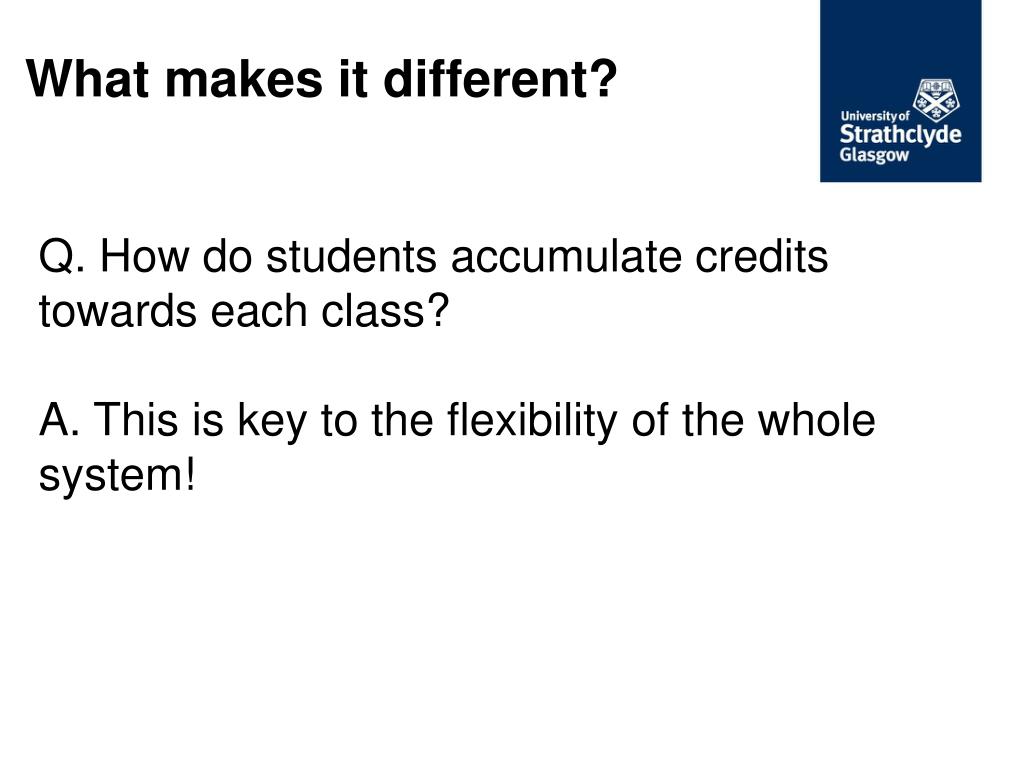 What makes it different?

University of Strathclyde Glasgow

Q. How do students accumulate credits towards each class?

A. This is key to the flexibility of the whole system!